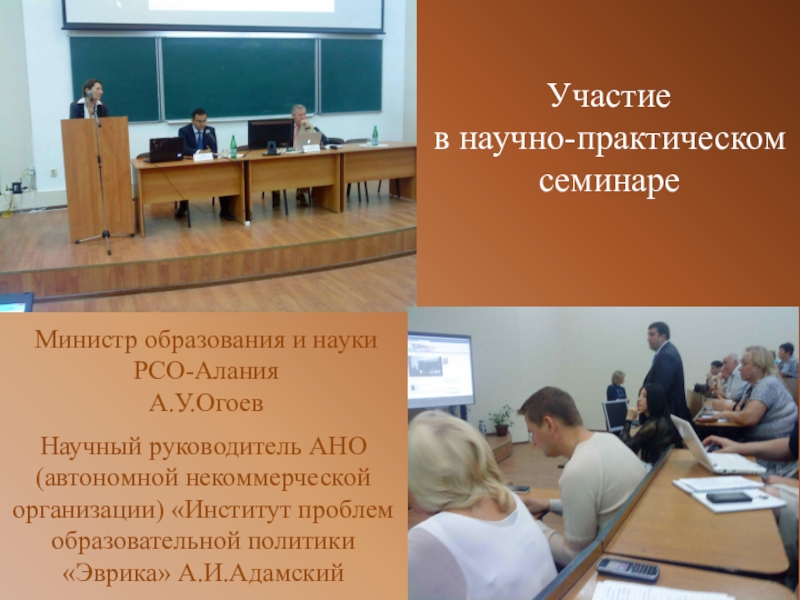 Участие
в научно-практическом
семинаре

Министр образования и науки
РСО-Алания
А.У.Огоев

Научный руководитель АНО (автономной некоммерческой организации) «Институт проблем образовательной политики «Эврика» А.И.Адамский